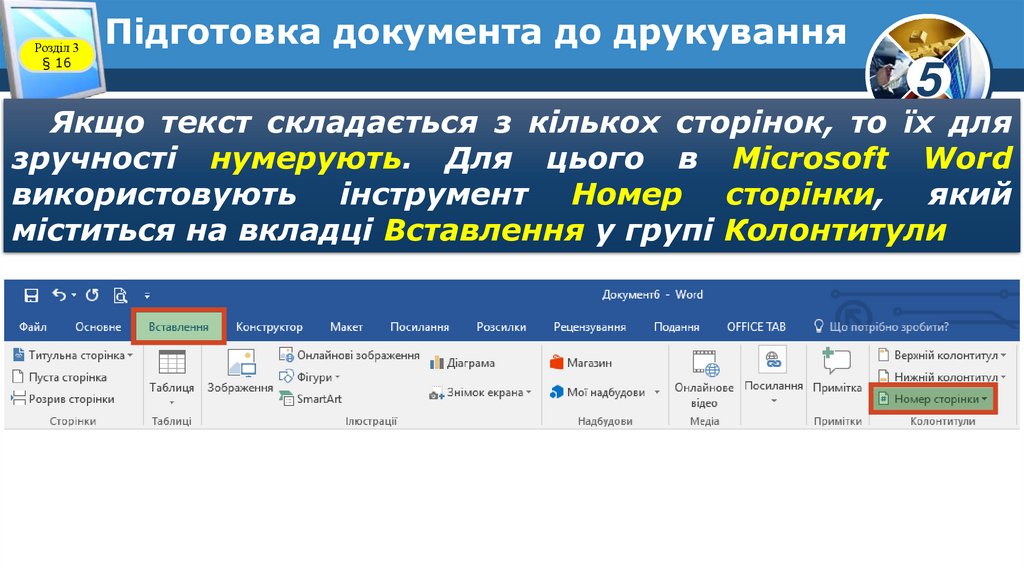 Розділ 3
§ 16

Підготовка документа до друкування

5

Якщо текст складається з кількох сторінок, то їх для зручності нумерують. Для цього в Microsoft Word використовують інструмент Номер сторінки, який міститься на вкладці Вставлення у групі Колонтитули

Документ6 - Word

Файл Основне Вставлення Конструктор Макет Посилання Розсилки Рецензування Подання OFFICE TAB Що потрібно зробити?

Титульна сторінка
Пуста сторінка
Розрив сторінки
Сторінки

Таблиця
Таблиці

Зображення
Онлайнові зображення
Фігури
SmartArt
Діаграма
Знімок екрана
Ілюстрації

Магазин
Мої надбудови
Надбудови

Онлайнове відео
Медіа

Посилання

Примітка
Примітки

Верхній колонтитул
Нижній колонтитул
Номер сторінки
Колонтитули